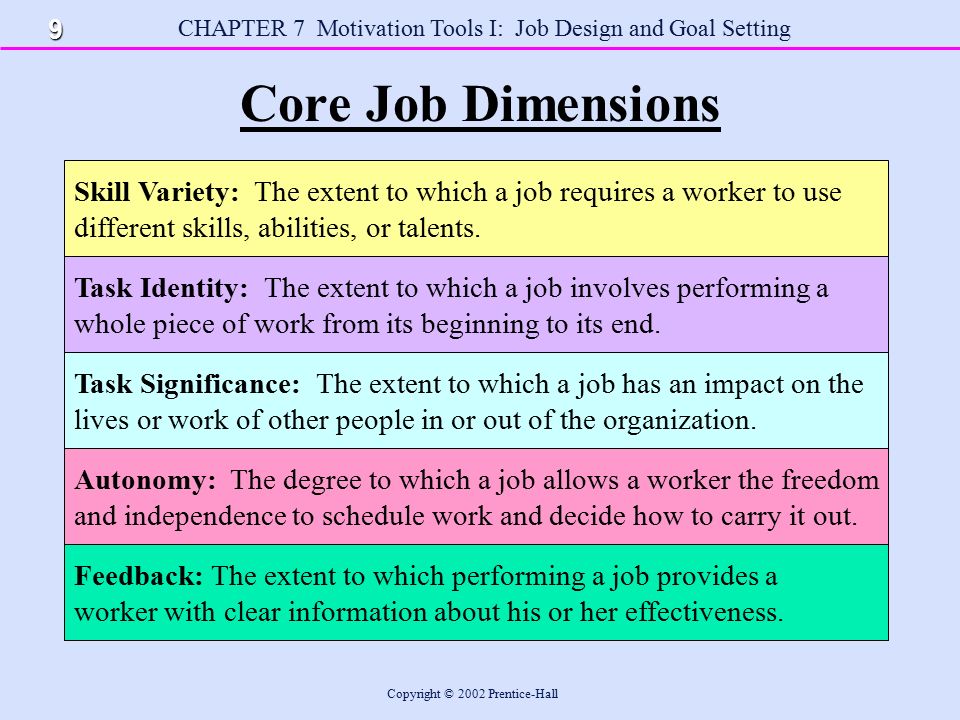 9

CHAPTER 7 Motivation Tools I: Job Design and Goal Setting

Core Job Dimensions

Skill Variety: The extent to which a job requires a worker to use different skills, abilities, or talents.

Task Identity: The extent to which a job involves performing a whole piece of work from its beginning to its end.

Task Significance: The extent to which a job has an impact on the lives or work of other people in or out of the organization.

Autonomy: The degree to which a job allows a worker the freedom and independence to schedule work and decide how to carry it out.

Feedback: The extent to which performing a job provides a worker with clear information about his or her effectiveness.

Copyright © 2002 Prentice-Hall